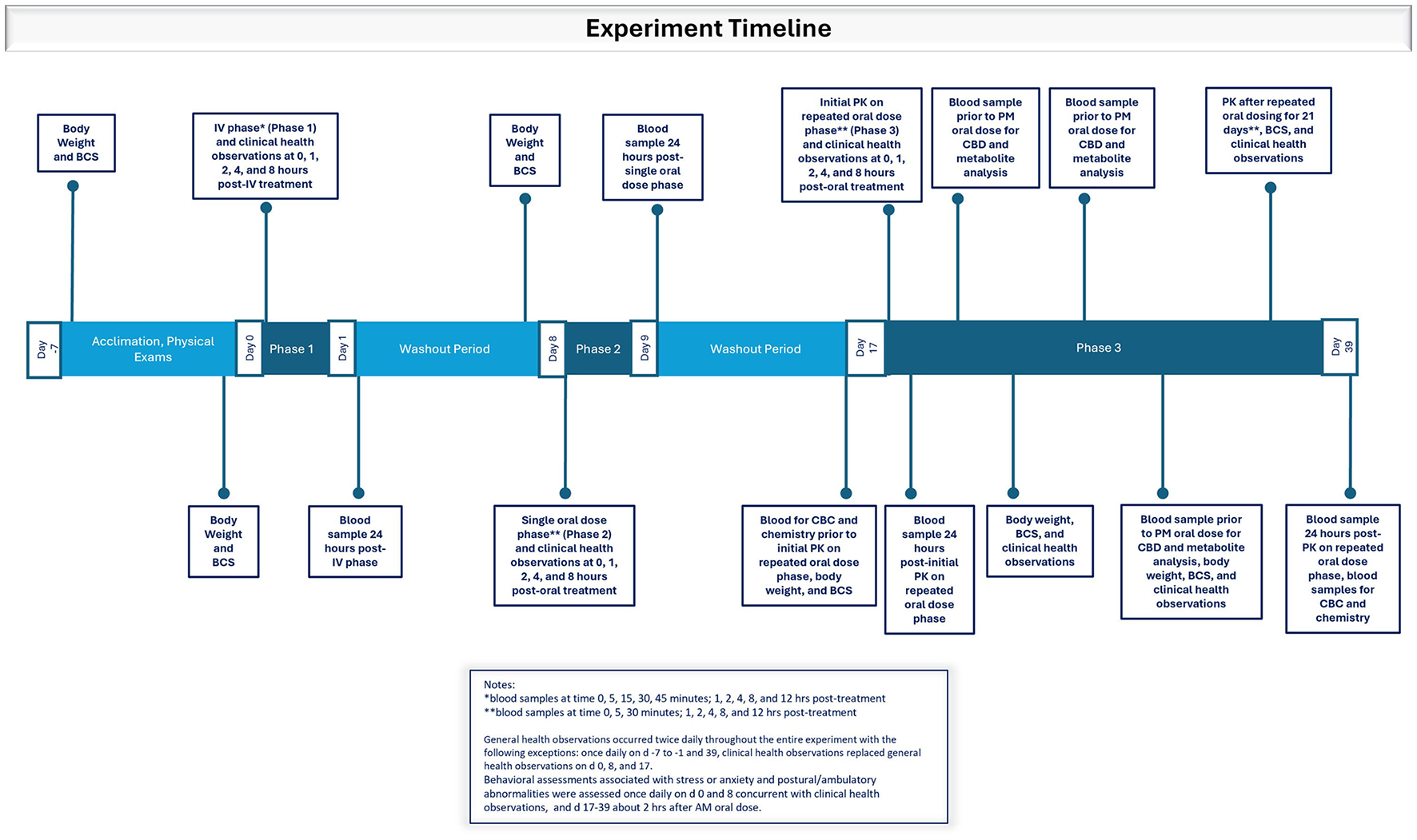 Experiment Timeline

Body Weight and BCS

IV phase* (Phase 1) and clinical health observations at 0, 1, 2, 4, and 8 hours post-IV treatment

Body Weight and BCS

Blood sample 24 hours post-single oral dose phase

Initial PK on repeated oral dose phase** (Phase 3) and clinical health observations at 0, 1, 2, 4, and 8 hours post-oral treatment

Blood sample prior to PM oral dose for CBD and metabolite analysis

Blood sample prior to PM oral dose for CBD and metabolite analysis

PK after repeated oral dosing for 21 days**, BCS, and clinical health observations

Day -7

Acclimation, Physical Exams

Day 0

Phase 1

Day 1

Washout Period

Day 8

Phase 2

Day 9

Washout Period

Day 17

Phase 3

Day 39

Body Weight and BCS

Blood sample 24 hours post-IV phase

Single oral dose phase** (Phase 2) and clinical health observations at 0, 1, 2, 4, and 8 hours post-oral treatment

Blood for CBC and chemistry prior to initial PK on repeated oral dose phase, body weight, and BCS

Blood sample 24 hours post-initial PK on repeated oral dose phase

Body weight, BCS, and clinical health observations

Blood sample prior to PM oral dose for CBD and metabolite analysis, body weight, BCS, and clinical health observations

Blood sample 24 hours post-PK on repeated oral dose phase, blood samples for CBC and chemistry

Notes:
*blood samples at time 0, 5, 15, 30, 45 minutes; 1, 2, 4, 8, and 12 hrs post-treatment
**blood samples at time 0, 5, 30 minutes; 1, 2, 4, 8, and 12 hrs post-treatment

General health observations occurred twice daily throughout the entire experiment with the following exceptions: once daily on d -7 to -1 and 39, clinical health observations replaced general health observations on d 0, 8, and 17.
Behavioral assessments associated with stress or anxiety and postural/ambulatory abnormalities were assessed once daily on d 0 and 8 concurrent with clinical health observations, and d 17-39 about 2 hrs after AM oral dose.